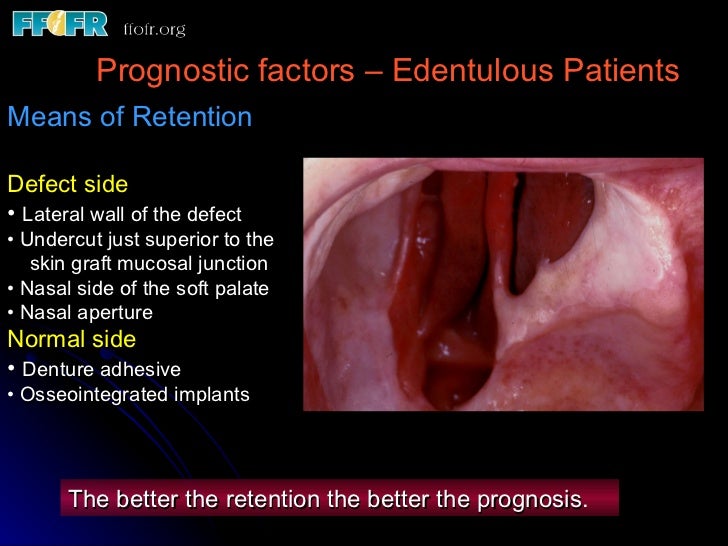 FFOFR ffofr.org

Prognostic factors – Edentulous Patients

Means of Retention

Defect side
• Lateral wall of the defect
• Undercut just superior to the skin graft mucosal junction
• Nasal side of the soft palate
• Nasal aperture

Normal side
• Denture adhesive
• Osseointegrated implants

The better the retention the better the prognosis.